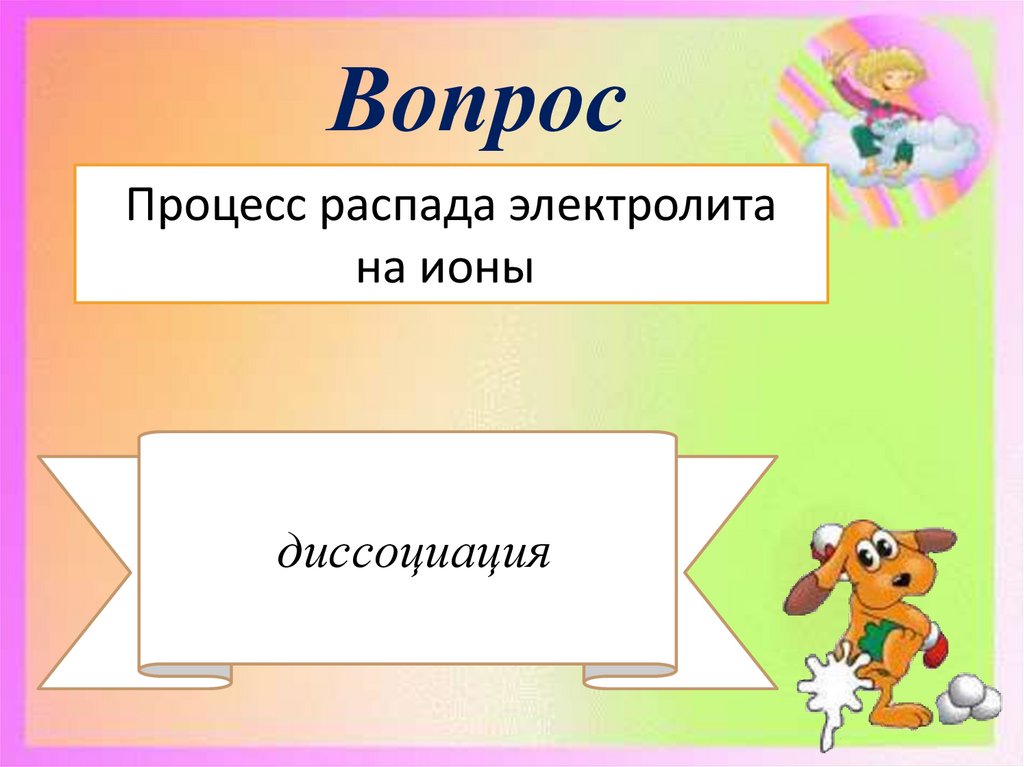 Вопрос

Процесс распада электролита на ионы

диссоциация